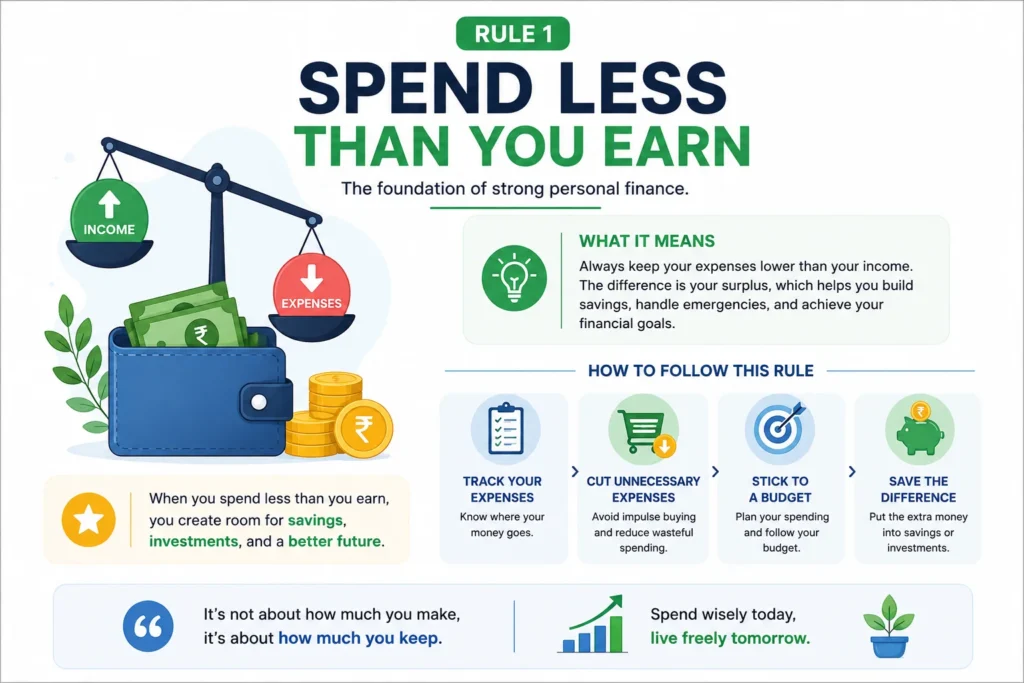 RULE 1

SPEND LESS THAN YOU EARN

The foundation of strong personal finance.

INCOME

EXPENSES

₹

₹

WHAT IT MEANS

Always keep your expenses lower than your income. The difference is your surplus, which helps you build savings, handle emergencies, and achieve your financial goals.

HOW TO FOLLOW THIS RULE

TRACK YOUR EXPENSES
Know where your money goes.

CUT UNNECESSARY EXPENSES
Avoid impulse buying and reduce wasteful spending.

STICK TO A BUDGET
Plan your spending and follow your budget.

SAVE THE DIFFERENCE
Put the extra money into savings or investments.

When you spend less than you earn, you create room for savings, investments, and a better future.

It's not about how much you make, it's about how much you keep.

Spend wisely today, live freely tomorrow.